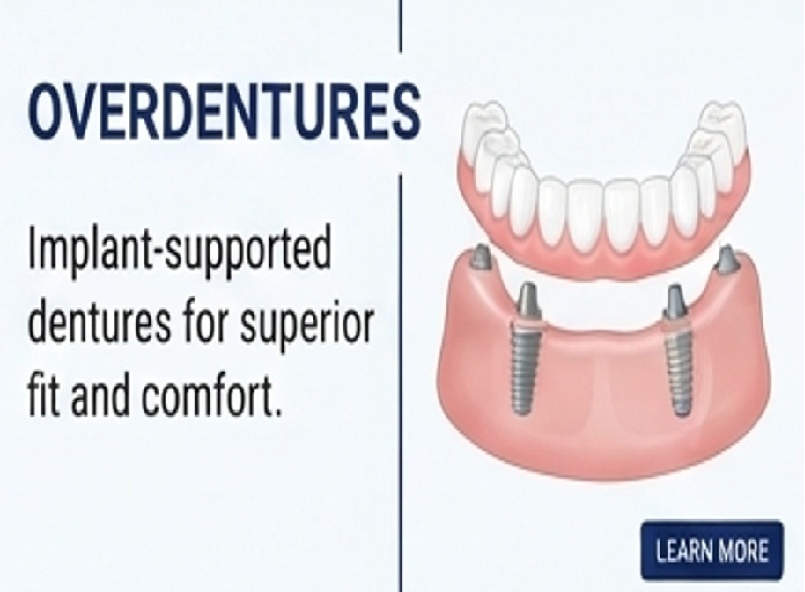 OVERDENTURES

Implant-supported dentures for superior fit and comfort.

LEARN MORE